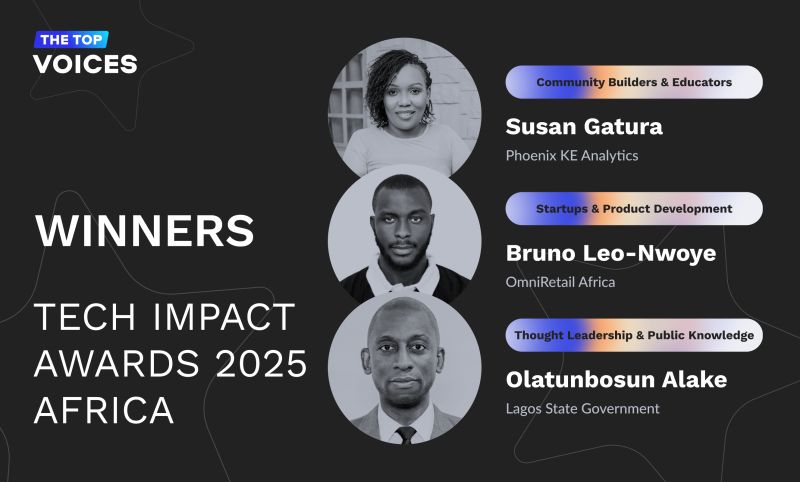 THE TOP
VOICES

WINNERS

TECH IMPACT AWARDS 2025 AFRICA

Community Builders & Educators

Susan Gatura

Phoenix KE Analytics

Startups & Product Development

Bruno Leo-Nwoye

OmniRetail Africa

Thought Leadership & Public Knowledge

Olatunbosun Alake

Lagos State Government